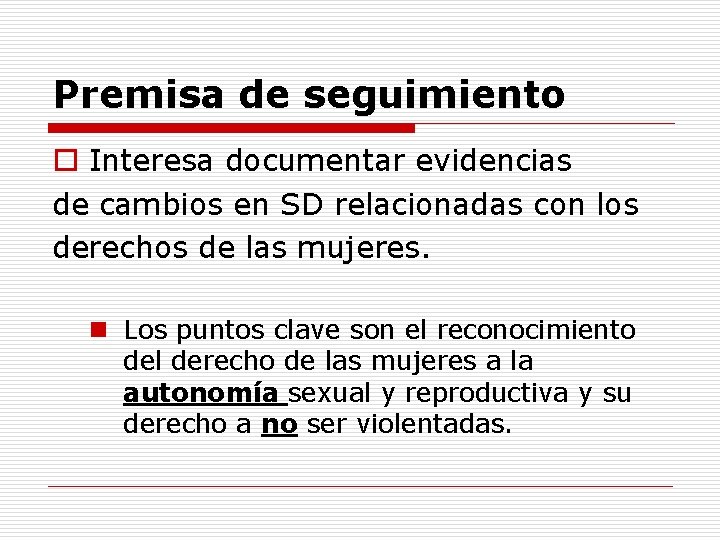 Premisa de seguimiento

Interesa documentar evidencias de cambios en SD relacionadas con los derechos de las mujeres.

Los puntos clave son el reconocimiento del derecho de las mujeres a la autonomía sexual y reproductiva y su derecho a no ser violentadas.